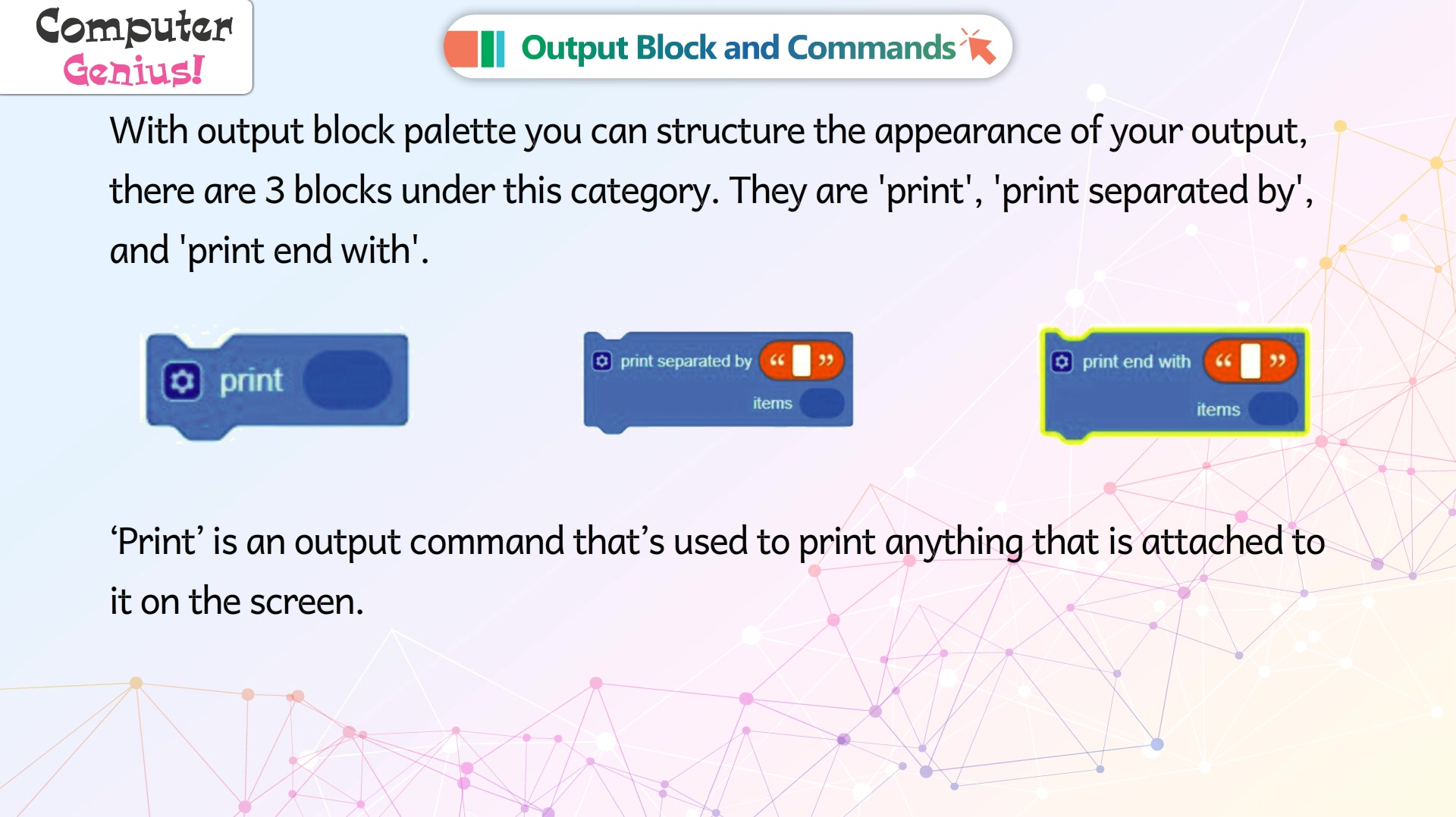 Computer Genius!

Output Block and Commands

With output block palette you can structure the appearance of your output, there are 3 blocks under this category. They are 'print', 'print separated by', and 'print end with'.

print

print separated by “ ” items

print end with “ ” items

‘Print’ is an output command that’s used to print anything that is attached to it on the screen.